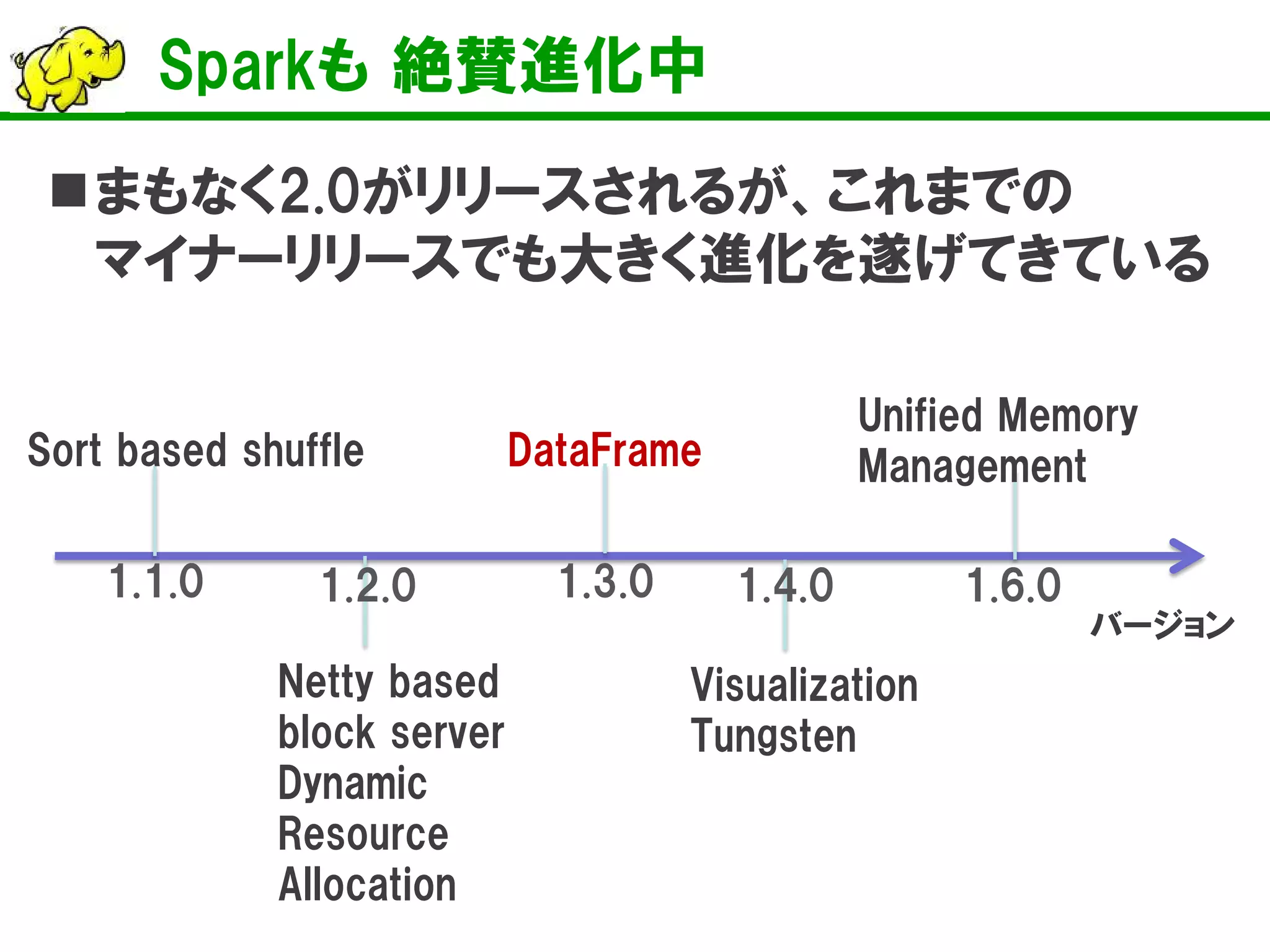 Sparkも 絶賛進化中

■まもなく2.0がリリースされるが、これまでのマイナーリリースでも大きく進化を遂げてきている

Sort based shuffle

DataFrame

Unified Memory Management

1.1.0

1.2.0

1.3.0

1.4.0

1.6.0

バージョン

Netty based block server Dynamic Resource Allocation

Visualization Tungsten